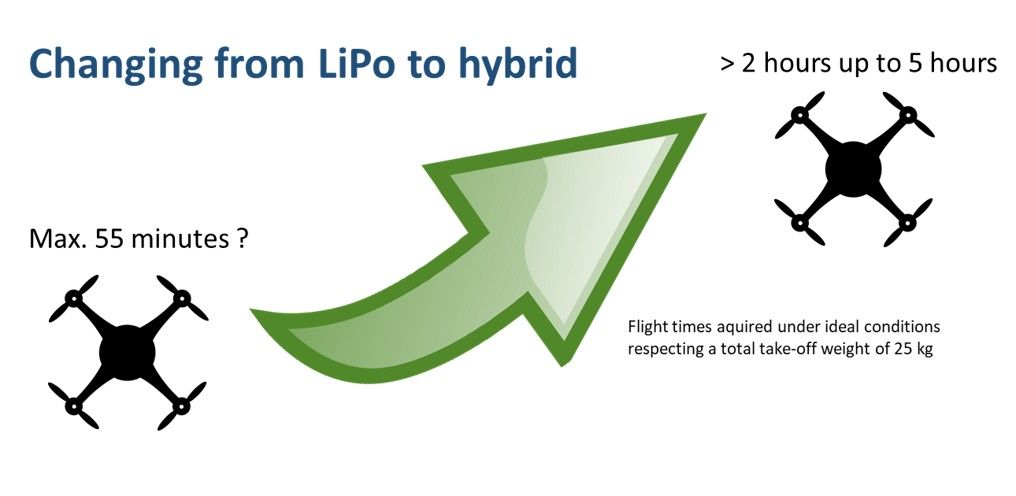 Changing from LiPo to hybrid

> 2 hours up to 5 hours

Max. 55 minutes ?

Flight times aquired under ideal conditions respecting a total take-off weight of 25 kg